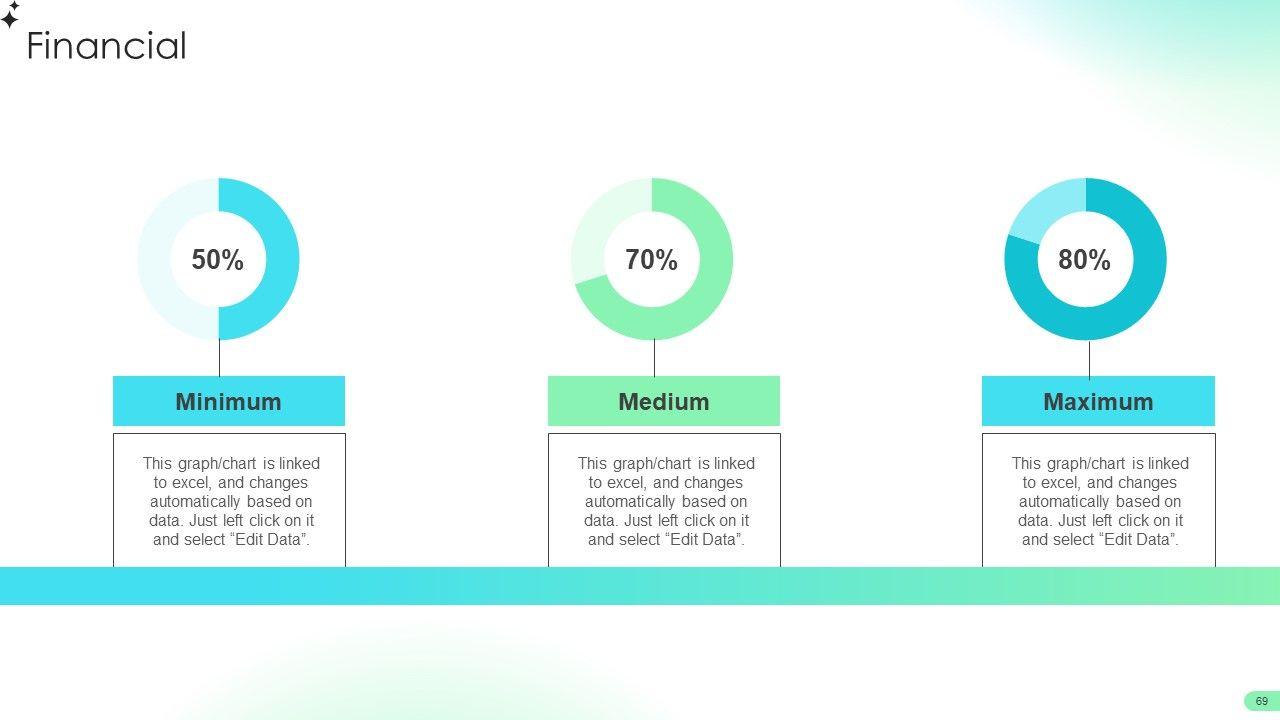 Financial

50%

Minimum

This graph/chart is linked to excel, and changes automatically based on data. Just left click on it and select “Edit Data”.

70%

Medium

This graph/chart is linked to excel, and changes automatically based on data. Just left click on it and select “Edit Data”.

80%

Maximum

This graph/chart is linked to excel, and changes automatically based on data. Just left click on it and select “Edit Data”.

69